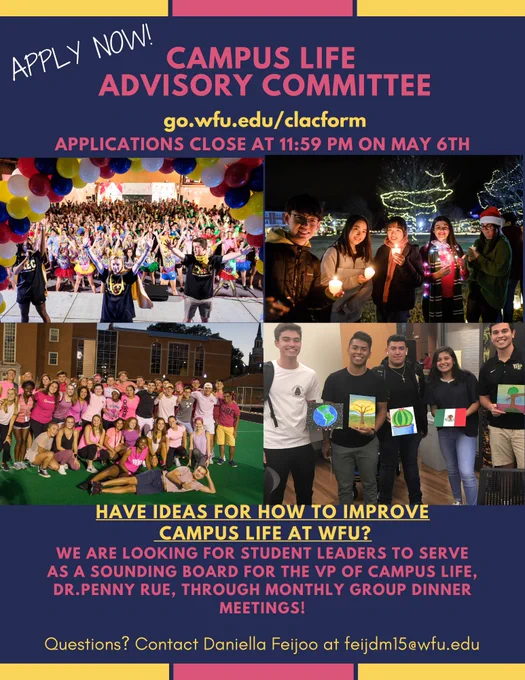 APPLY NOW!

CAMPUS LIFE ADVISORY COMMITTEE

go.wfu.edu/clacform

APPLICATIONS CLOSE AT 11:59 PM ON MAY 6TH

HAVE IDEAS FOR HOW TO IMPROVE CAMPUS LIFE AT WFU?

WE ARE LOOKING FOR STUDENT LEADERS TO SERVE AS A SOUNDING BOARD FOR THE VP OF CAMPUS LIFE, DR.PENNY RUE, THROUGH MONTHLY GROUP DINNER MEETINGS!

Questions? Contact Daniella Feijoo at feijdm15@wfu.edu